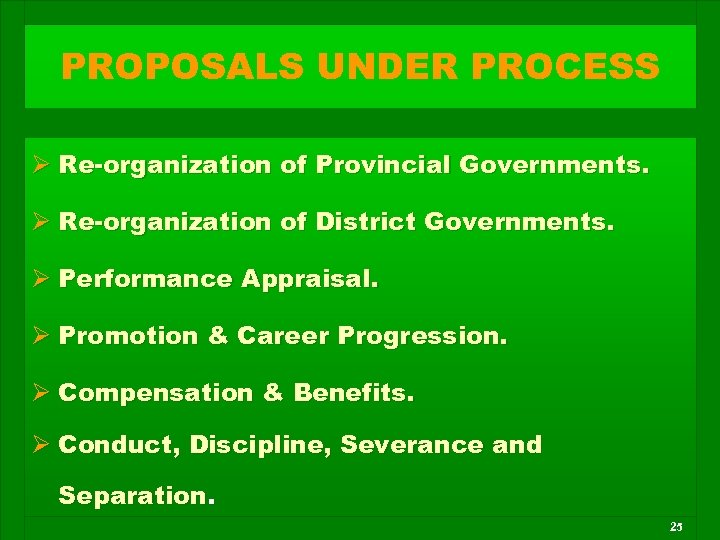 PROPOSALS UNDER PROCESS

➢ Re-organization of Provincial Governments.

➢ Re-organization of District Governments.

➢ Performance Appraisal.

➢ Promotion & Career Progression.

➢ Compensation & Benefits.

➢ Conduct, Discipline, Severance and Separation.

25